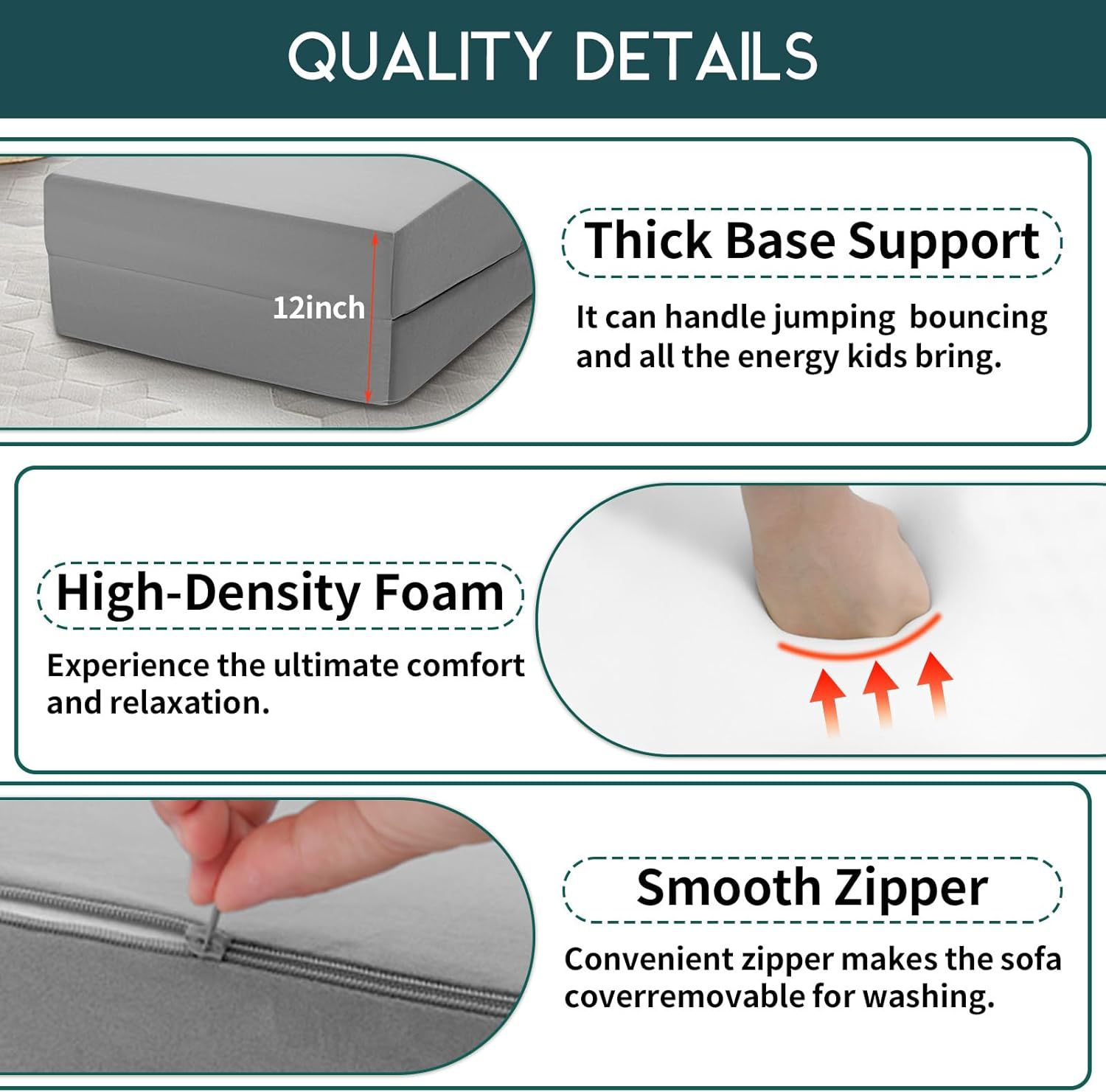 QUALITY DETAILS

12inch

Thick Base Support

It can handle jumping bouncing and all the energy kids bring.

High-Density Foam

Experience the ultimate comfort and relaxation.

Smooth Zipper

Convenient zipper makes the sofa coverremovable for washing.